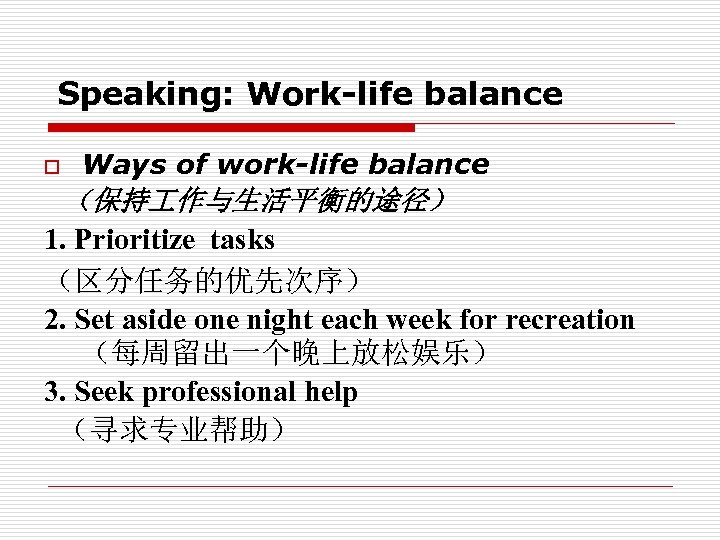 Speaking: Work-life balance

Ways of work-life balance （保持工作与生活平衡的途径）

1. Prioritize tasks
（区分任务的优先次序）

2. Set aside one night each week for recreation
（每周留出一个晚上放松娱乐）

3. Seek professional help
（寻求专业帮助）